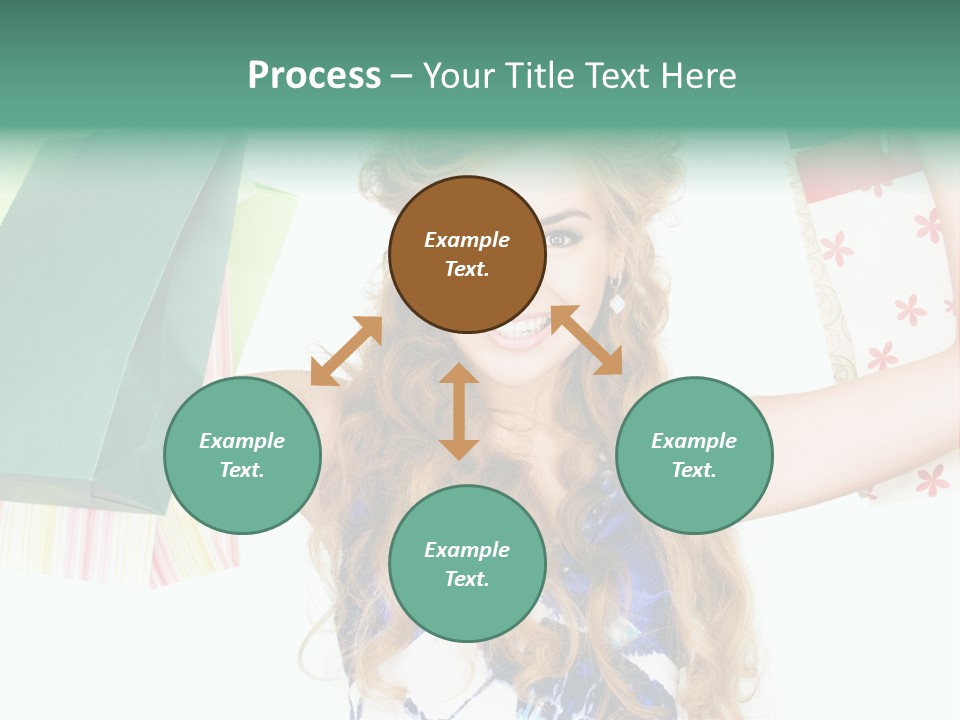 Process – Your Title Text Here

Example Text.

Example Text.

Example Text.

Example Text.